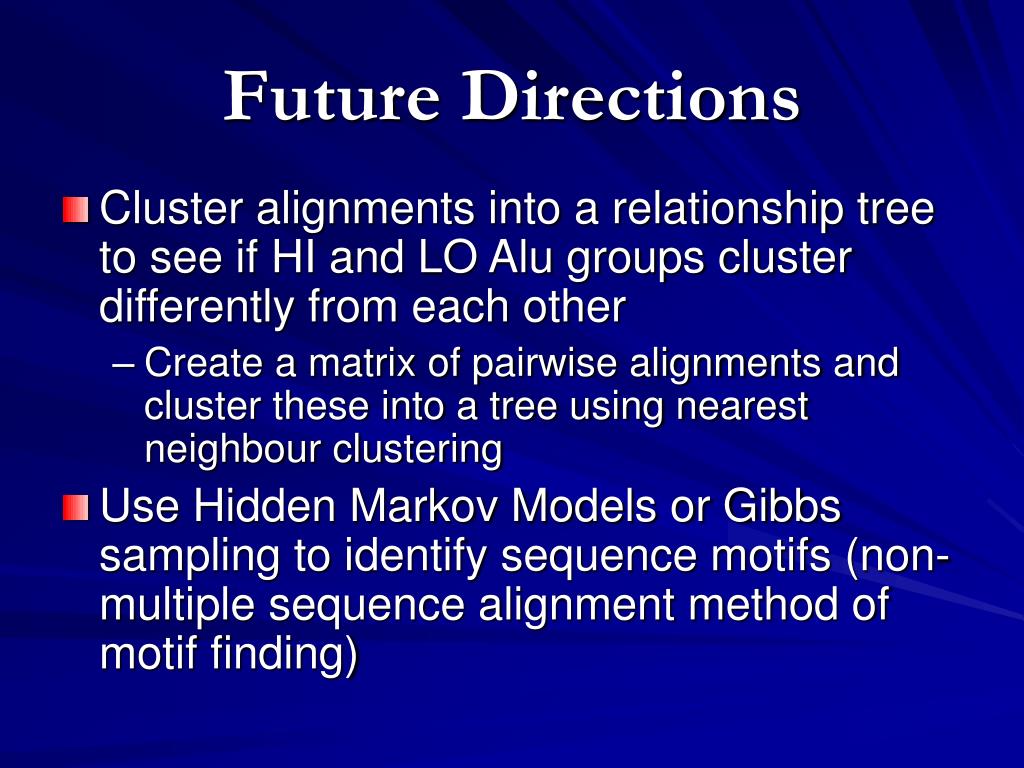 Future Directions

Cluster alignments into a relationship tree to see if HI and LO Alu groups cluster differently from each other

– Create a matrix of pairwise alignments and cluster these into a tree using nearest neighbour clustering

Use Hidden Markov Models or Gibbs sampling to identify sequence motifs (non-multiple sequence alignment method of motif finding)